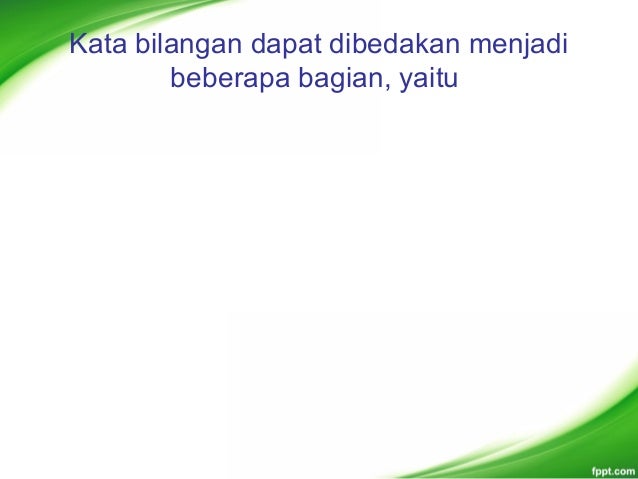 Kata bilangan dapat dibedakan menjadi beberapa bagian, yaitu

fppt.com